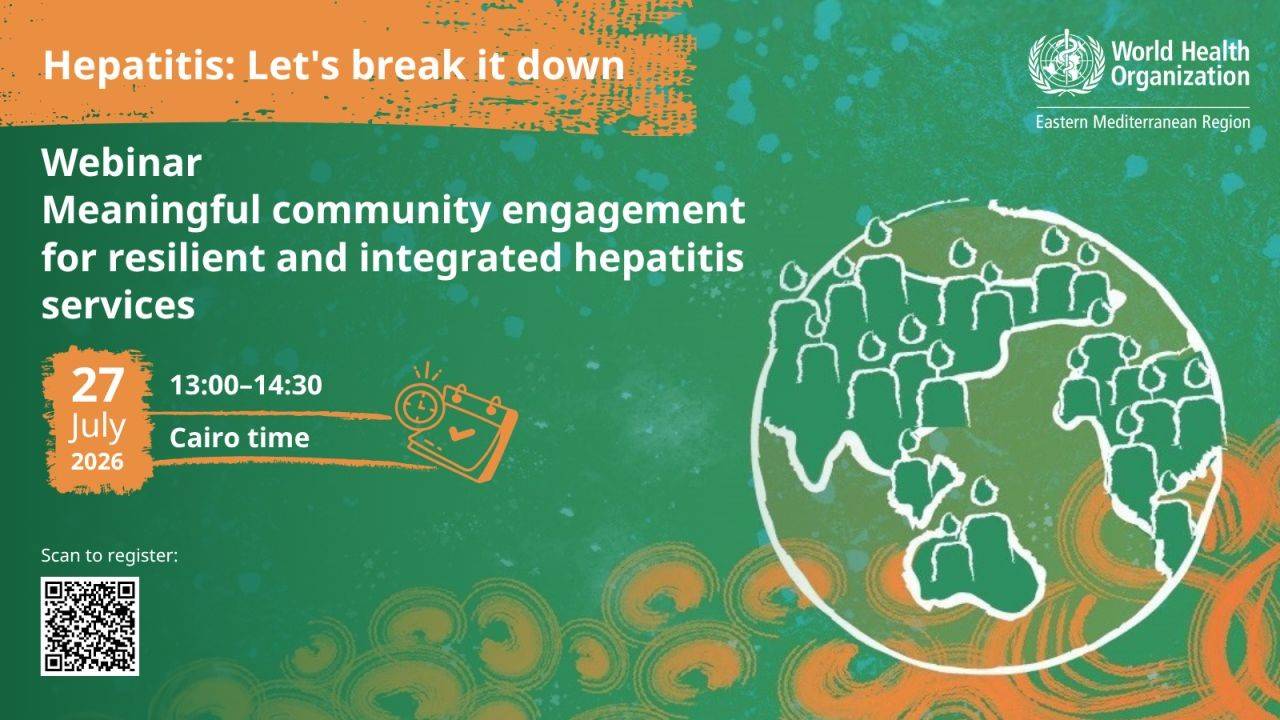 Hepatitis: Let's break it down

World Health Organization
Eastern Mediterranean Region

Webinar
Meaningful community engagement for resilient and integrated hepatitis services

27
July
2026

13:00–14:30
Cairo time

Scan to register: